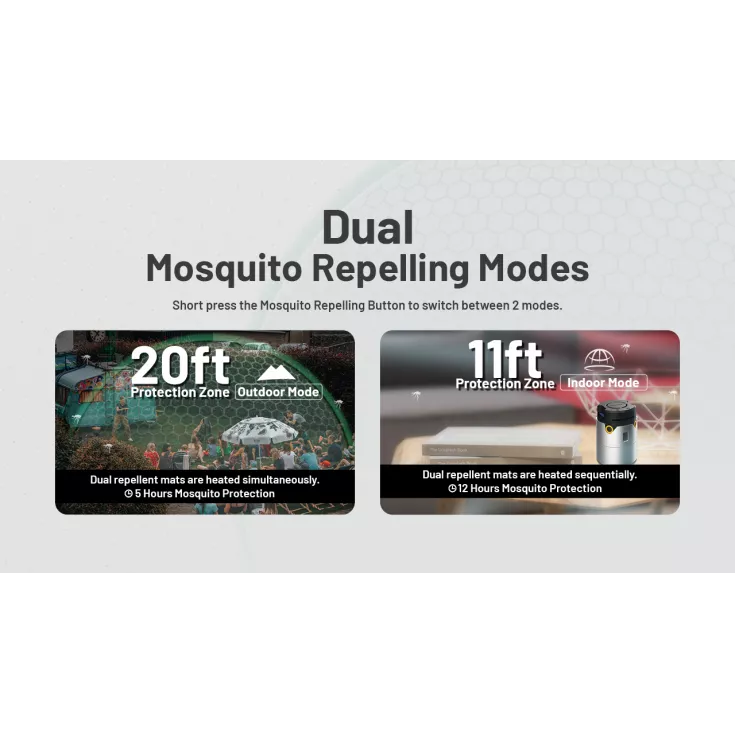 Dual
Mosquito Repelling Modes

Short press the Mosquito Repelling Button to switch between 2 modes.

20ft
Protection Zone Outdoor Mode

Dual repellent mats are heated simultaneously.
5 Hours Mosquito Protection

11ft
Protection Zone Indoor Mode

Dual repellent mats are heated sequentially.
12 Hours Mosquito Protection